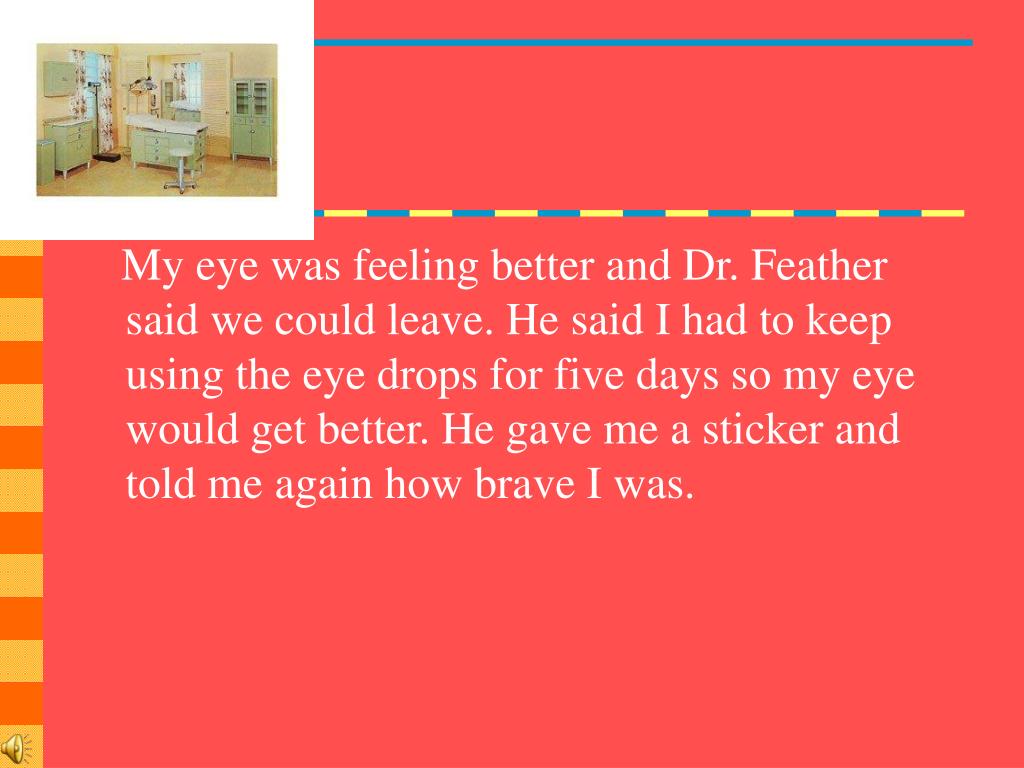 My eye was feeling better and Dr. Feather said we could leave. He said I had to keep using the eye drops for five days so my eye would get better. He gave me a sticker and told me again how brave I was.